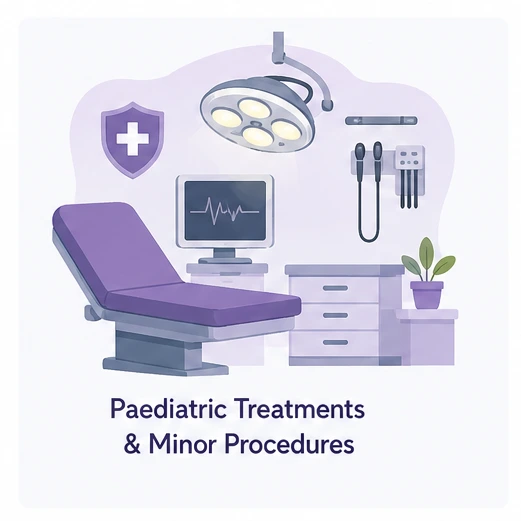 Paediatric Treatments & Minor Procedures